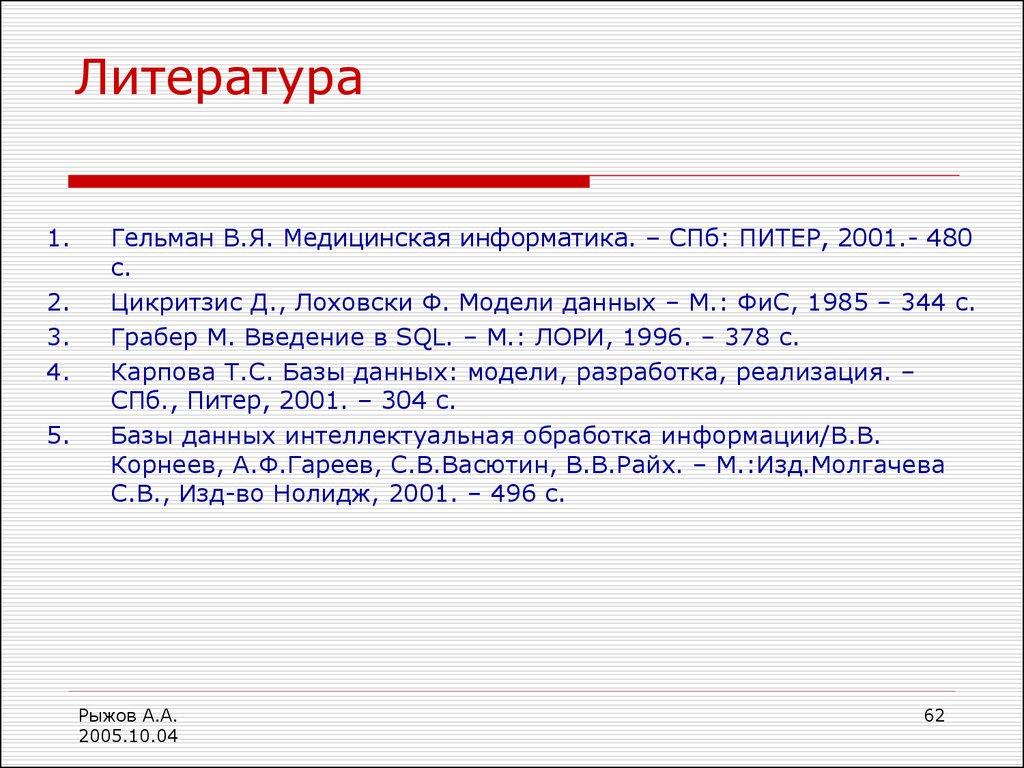 Литература

1. Гельман В.Я. Медицинская информатика. – СПб: ПИТЕР, 2001.- 480 с.
2. Цикритзис Д., Лоховски Ф. Модели данных – М.: ФиС, 1985 – 344 с.
3. Грабер М. Введение в SQL. – М.: ЛОРИ, 1996. – 378 с.
4. Карпова Т.С. Базы данных: модели, разработка, реализация. – СПб., Питер, 2001. – 304 с.
5. Базы данных интеллектуальная обработка информации/В.В. Корнеев, А.Ф.Гареев, С.В.Васютин, В.В.Райх. – М.:Изд.Молгачева С.В., Изд-во Нолидж, 2001. – 496 с.

Рыжов А.А.
2005.10.04

62